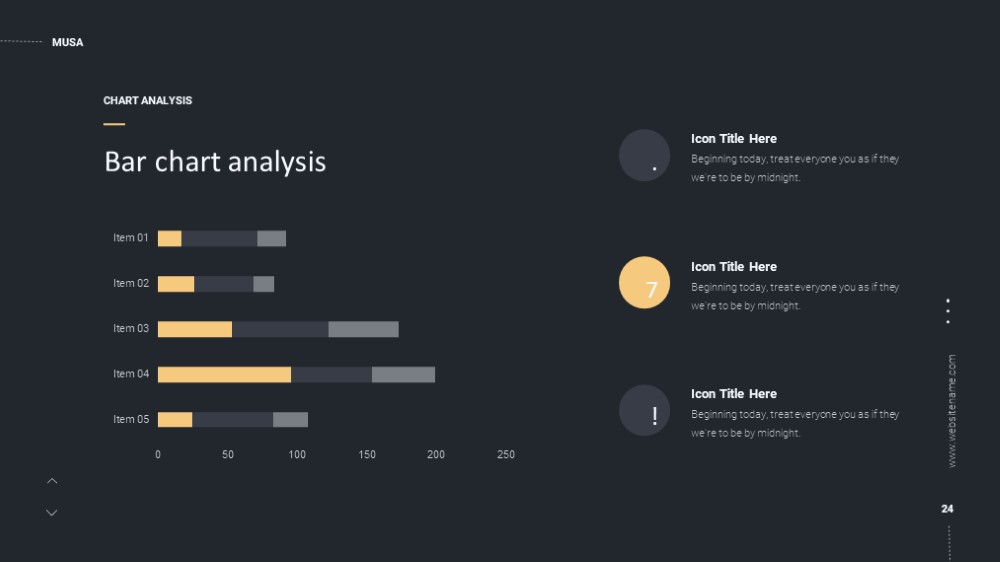 MUSA

CHART ANALYSIS

Bar chart analysis

Item 01
Item 02
Item 03
Item 04
Item 05

0 50 100 150 200 250

.
Icon Title Here
Beginning today, treat everyone you as if they we're to be by midnight.

7
Icon Title Here
Beginning today, treat everyone you as if they we're to be by midnight.

!
Icon Title Here
Beginning today, treat everyone you as if they we're to be by midnight.

www.websitename.com

24